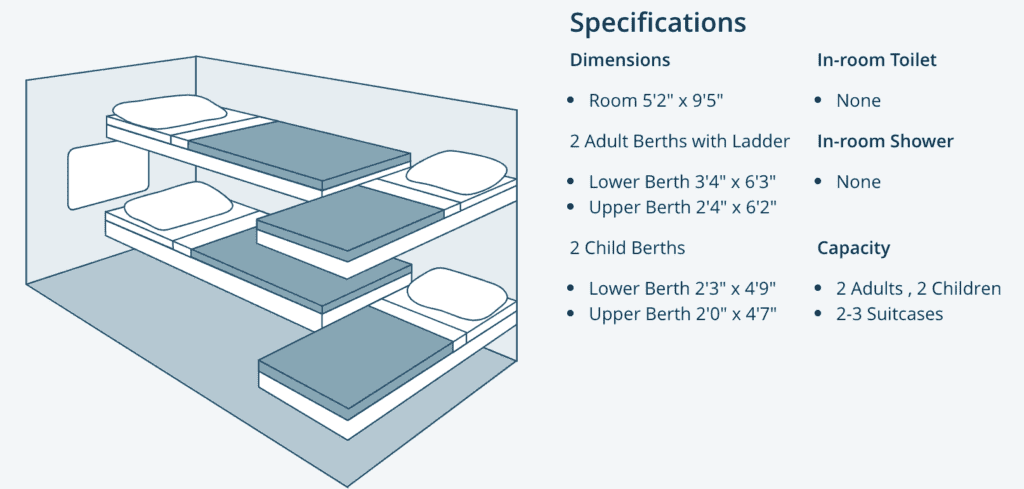 Specifications

Dimensions

- Room 5'2" x 9'5"

2 Adult Berths with Ladder

- Lower Berth 3'4" x 6'3"
- Upper Berth 2'4" x 6'2"

2 Child Berths

- Lower Berth 2'3" x 4'9"
- Upper Berth 2'0" x 4'7"

In-room Toilet

- None

In-room Shower

- None

Capacity

- 2 Adults , 2 Children
- 2-3 Suitcases